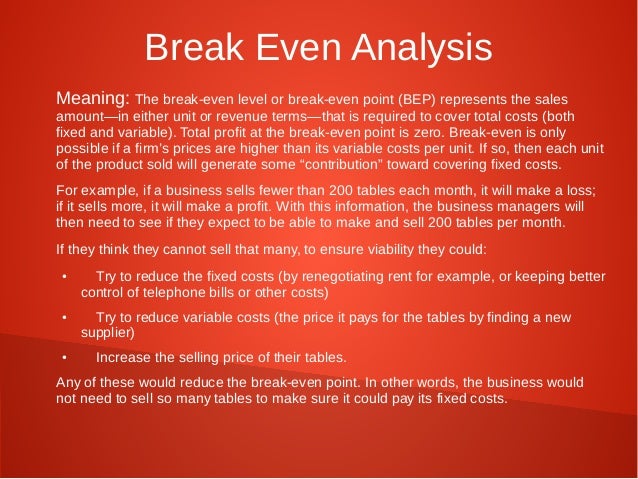 Break Even Analysis

Meaning: The break-even level or break-even point (BEP) represents the sales amount—in either unit or revenue terms—that is required to cover total costs (both fixed and variable). Total profit at the break-even point is zero. Break-even is only possible if a firm's prices are higher than its variable costs per unit. If so, then each unit of the product sold will generate some "contribution" toward covering fixed costs.

For example, if a business sells fewer than 200 tables each month, it will make a loss; if it sells more, it will make a profit. With this information, the business managers will then need to see if they expect to be able to make and sell 200 tables per month.

If they think they cannot sell that many, to ensure viability they could:

• Try to reduce the fixed costs (by renegotiating rent for example, or keeping better control of telephone bills or other costs)

• Try to reduce variable costs (the price it pays for the tables by finding a new supplier)

• Increase the selling price of their tables.

Any of these would reduce the break-even point. In other words, the business would not need to sell so many tables to make sure it could pay its fixed costs.